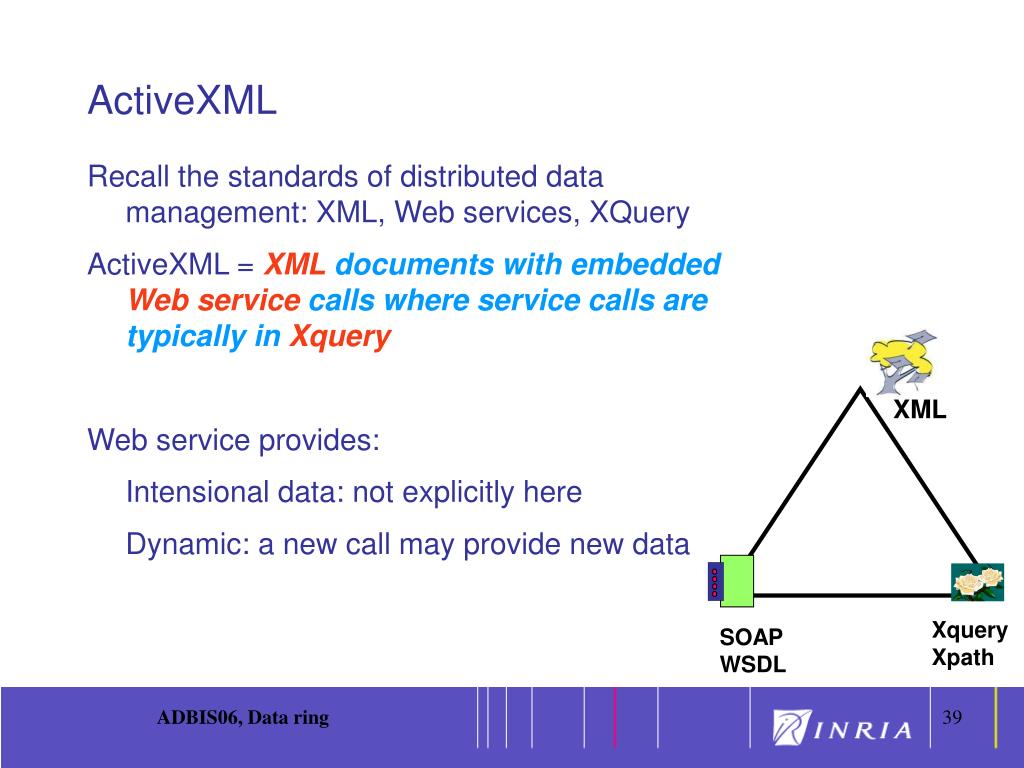 ActiveXML

Recall the standards of distributed data management: XML, Web services, XQuery

ActiveXML = XML documents with embedded Web service calls where service calls are typically in Xquery

Web service provides:

Intensional data: not explicitly here

Dynamic: a new call may provide new data

XML

SOAP
WSDL

Xquery
Xpath

ADBIS06, Data ring

INRIA

39